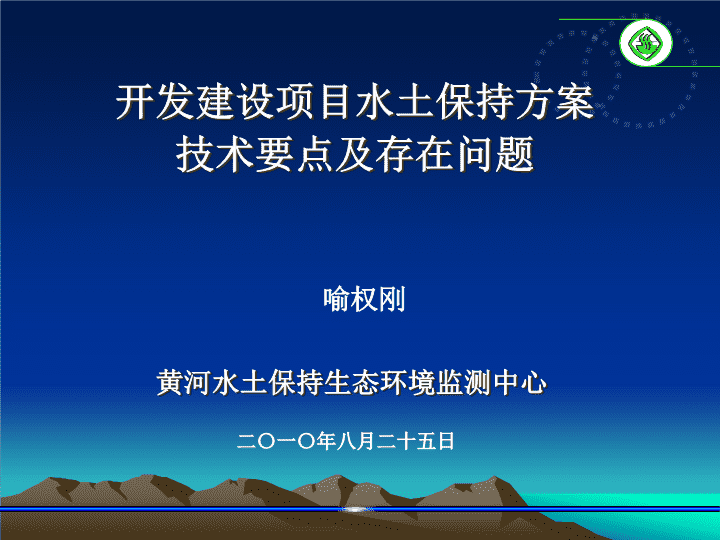 开发建设项目水土保持方案
技术要点及存在问题

喻权刚

黄河水土保持生态环境监测中心

二〇一〇年八月二十五日